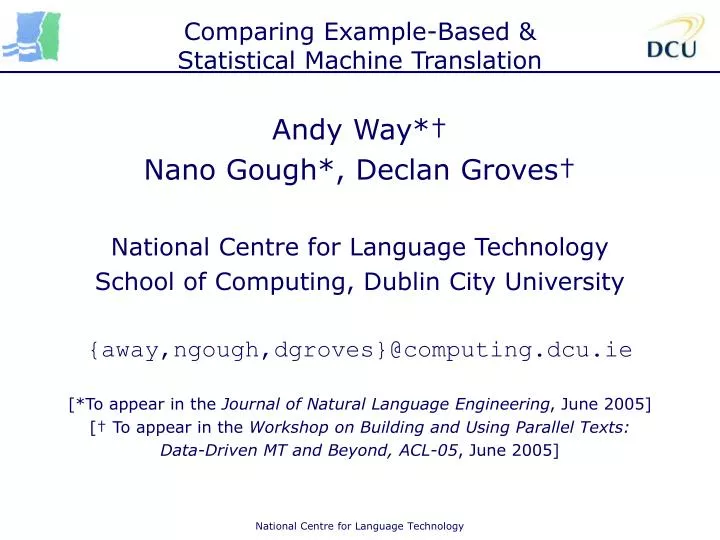 Comparing Example-Based & Statistical Machine Translation

DCU

Andy Way*†
Nano Gough*, Declan Groves†

National Centre for Language Technology
School of Computing, Dublin City University

{away,ngough,dgroves}@computing.dcu.ie

[*To appear in the Journal of Natural Language Engineering, June 2005]
[† To appear in the Workshop on Building and Using Parallel Texts: Data-Driven MT and Beyond, ACL-05, June 2005]

National Centre for Language Technology